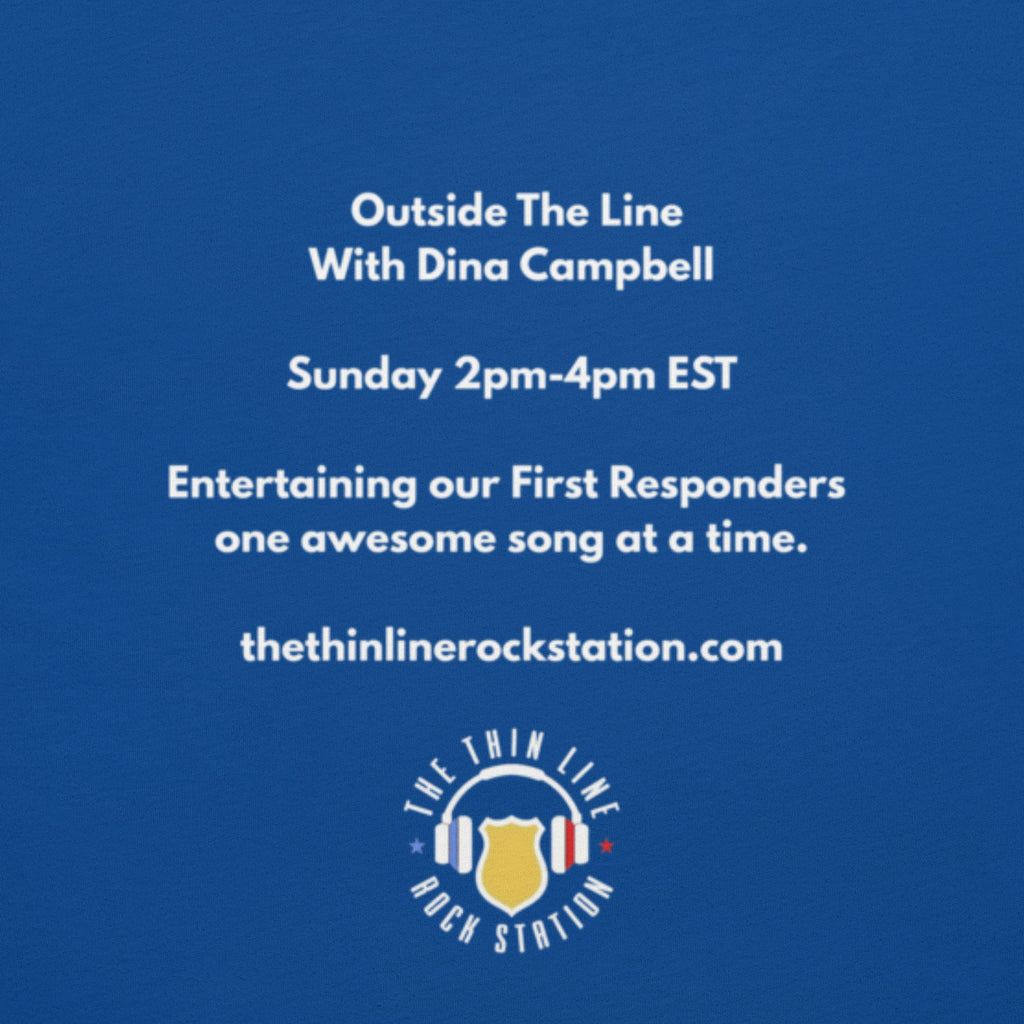 Outside The Line
With Dina Campbell

Sunday 2pm-4pm EST

Entertaining our First Responders one awesome song at a time.

thethinlinerockstation.com

THE THIN LINE
ROCK STATION